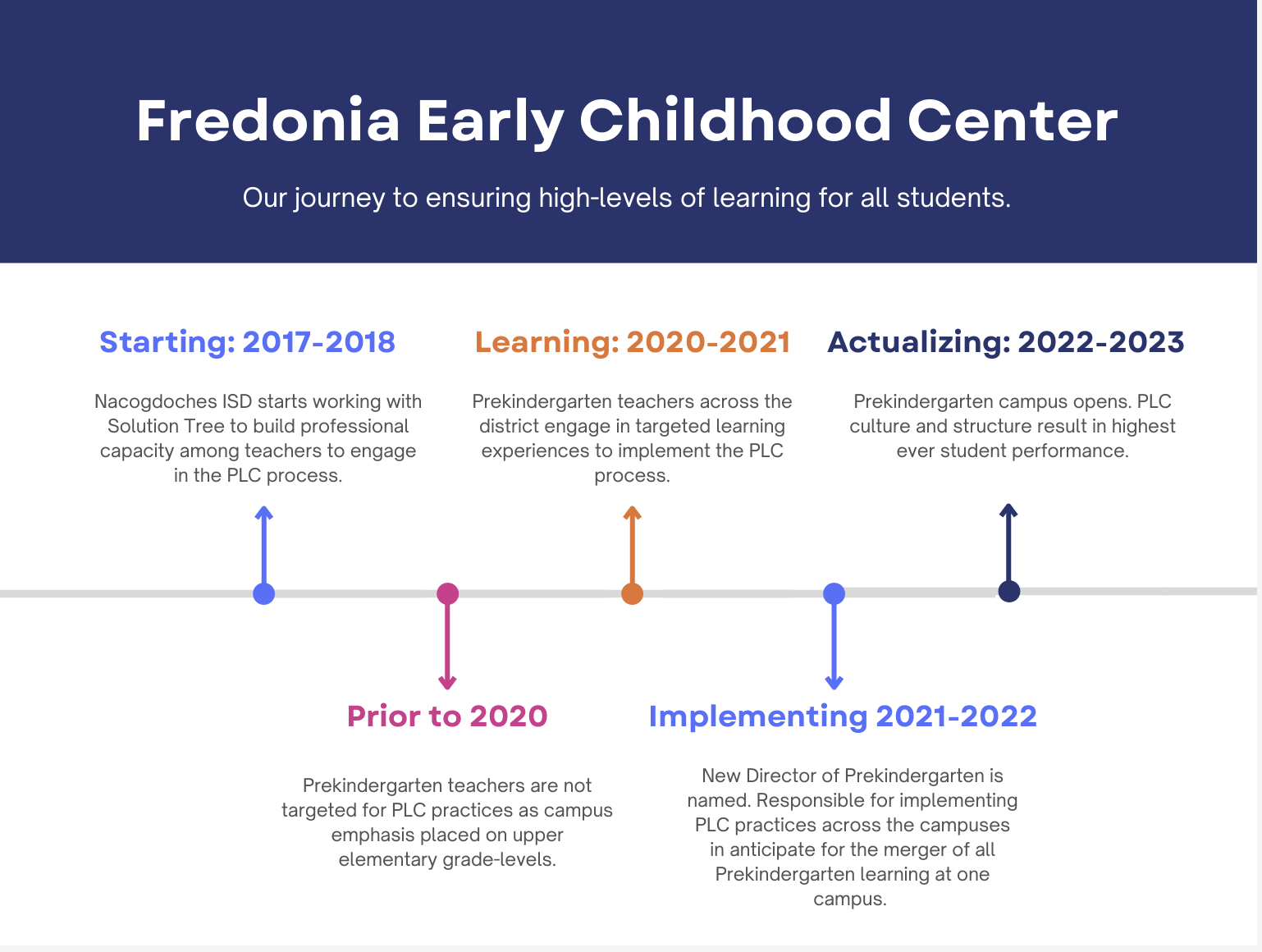 Fredonia Early Childhood Center

Our journey to ensuring high-levels of learning for all students.

Starting: 2017-2018

Nacogdoches ISD starts working with Solution Tree to build professional capacity among teachers to engage in the PLC process.

Learning: 2020-2021

Prekindergarten teachers across the district engage in targeted learning experiences to implement the PLC process.

Actualizing: 2022-2023

Prekindergarten campus opens. PLC culture and structure result in highest ever student performance.

Prior to 2020

Prekindergarten teachers are not targeted for PLC practices as campus emphasis placed on upper elementary grade-levels.

Implementing 2021-2022

New Director of Prekindergarten is named. Responsible for implementing PLC practices across the campuses in anticipate for the merger of all Prekindergarten learning at one campus.